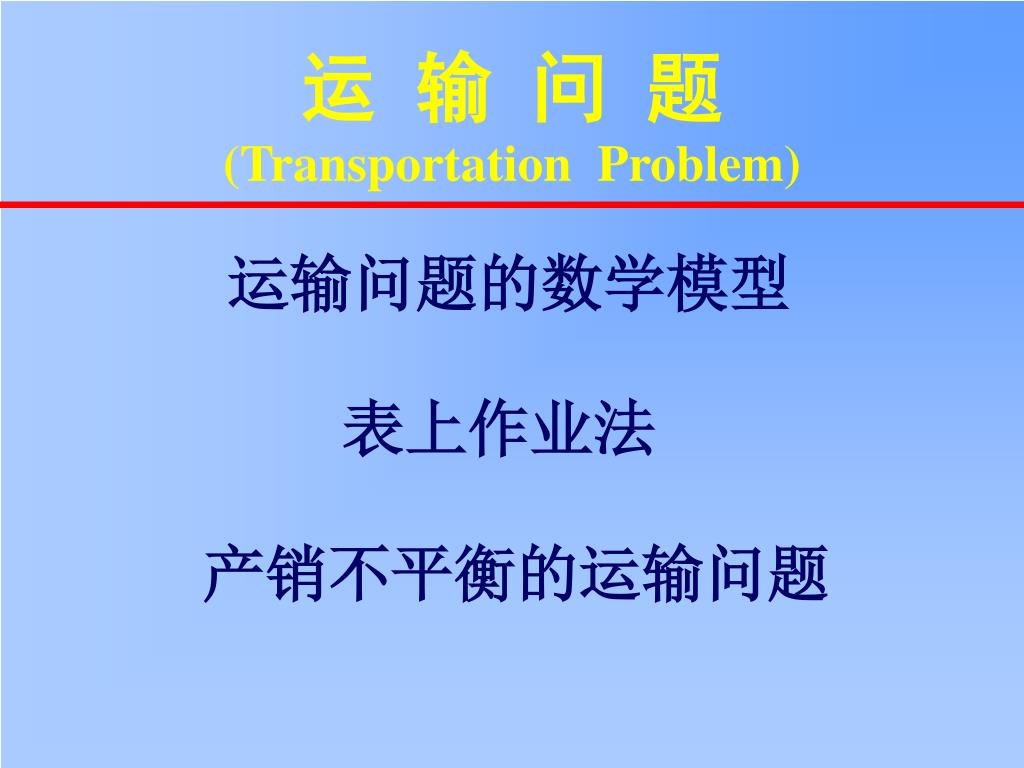 运 输 问 题
(Transportation Problem)

运输问题的数学模型

表上作业法

产销不平衡的运输问题